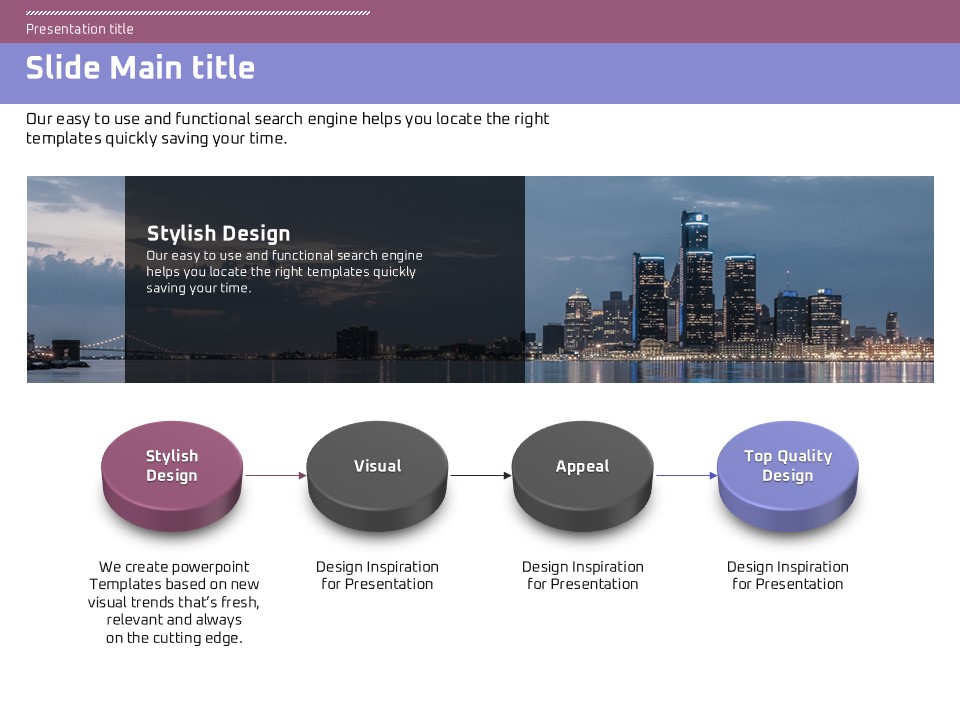 Presentation title

Slide Main title

Our easy to use and functional search engine helps you locate the right templates quickly saving your time.

Stylish Design
Our easy to use and functional search engine helps you locate the right templates quickly saving your time.

Stylish Design

Visual

Appeal

Top Quality Design

We create powerpoint Templates based on new visual trends that's fresh, relevant and always on the cutting edge.

Design Inspiration for Presentation

Design Inspiration for Presentation

Design Inspiration for Presentation